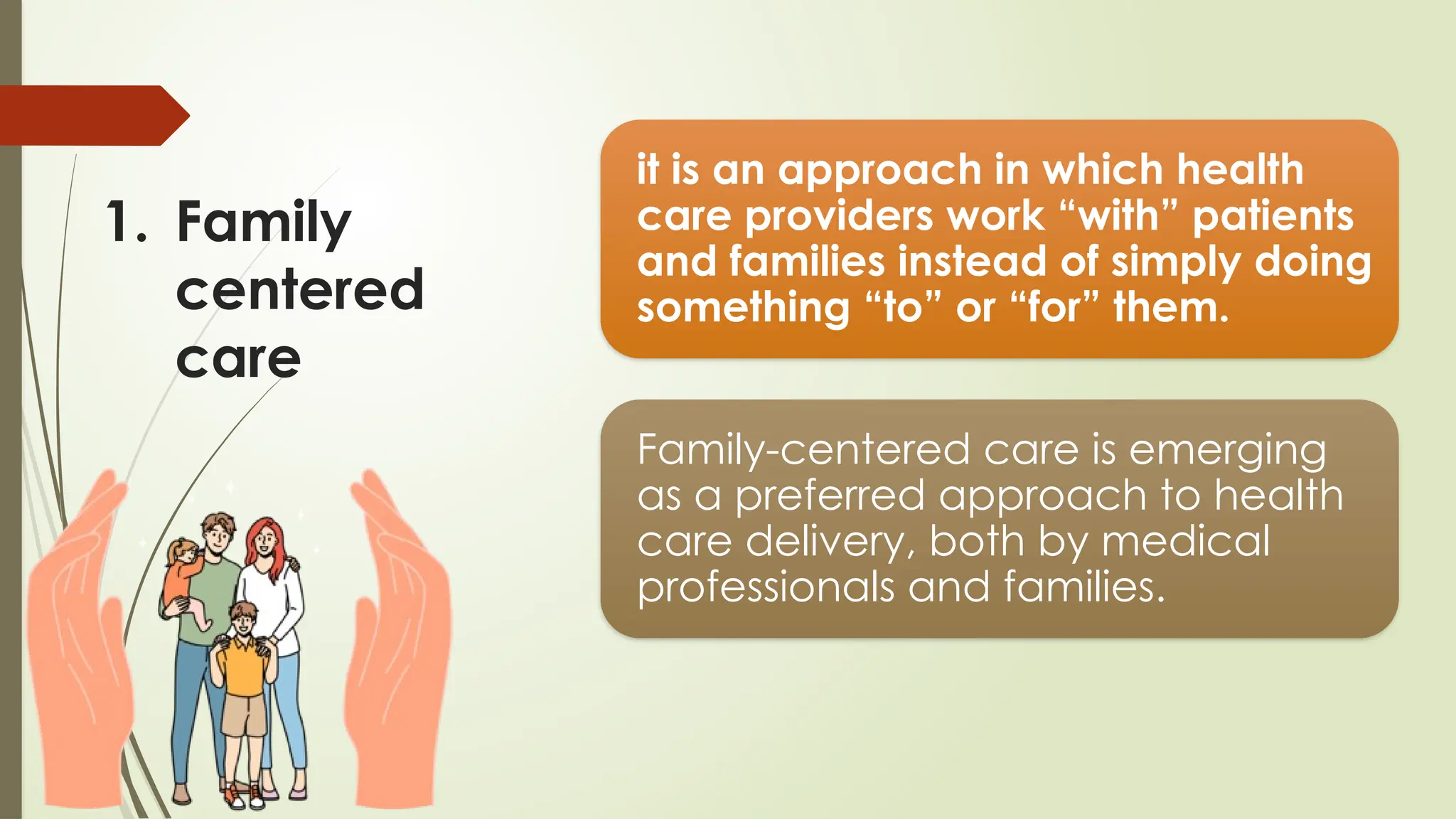 1. Family centered care

it is an approach in which health care providers work “with” patients and families instead of simply doing something “to” or “for” them.

Family-centered care is emerging as a preferred approach to health care delivery, both by medical professionals and families.